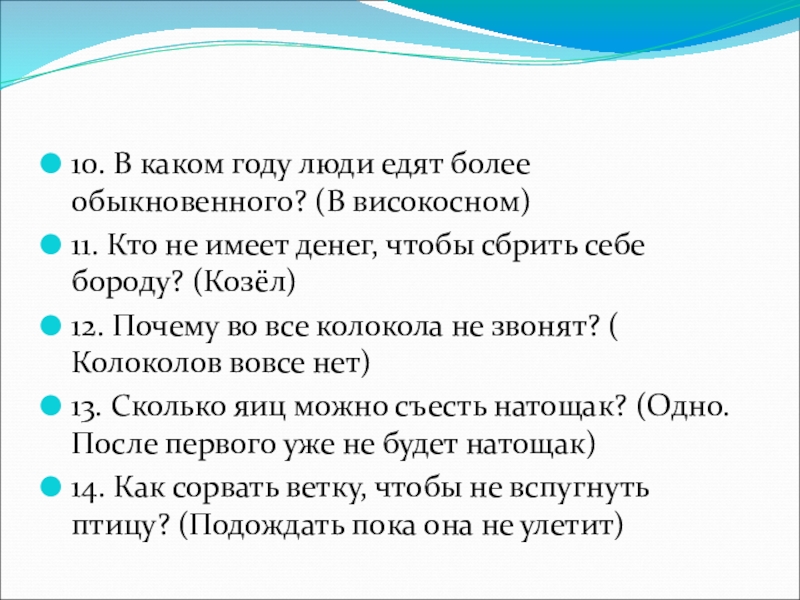 10. В каком году люди едят более обыкновенного? (В високосном)

11. Кто не имеет денег, чтобы сбрить себе бороду? (Козёл)

12. Почему во все колокола не звонят? ( Колоколов вовсе нет)

13. Сколько яиц можно съесть натощак? (Одно. После первого уже не будет натощак)

14. Как сорвать ветку, чтобы не вспугнуть птицу? (Подождать пока она не улетит)